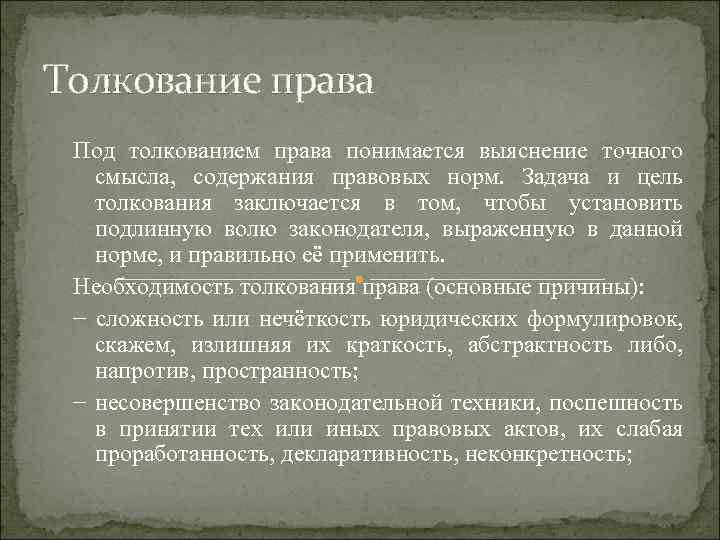 Толкование права

Под толкованием права понимается выяснение точного смысла, содержания правовых норм. Задача и цель толкования заключается в том, чтобы установить подлинную волю законодателя, выраженную в данной норме, и правильно её применить.

Необходимость толкования права (основные причины):

– сложность или нечёткость юридических формулировок, скажем, излишняя их краткость, абстрактность либо, напротив, пространность;

– несовершенство законодательной техники, поспешность в принятии тех или иных правовых актов, их слабая проработанность, декларативность, неконкретность;